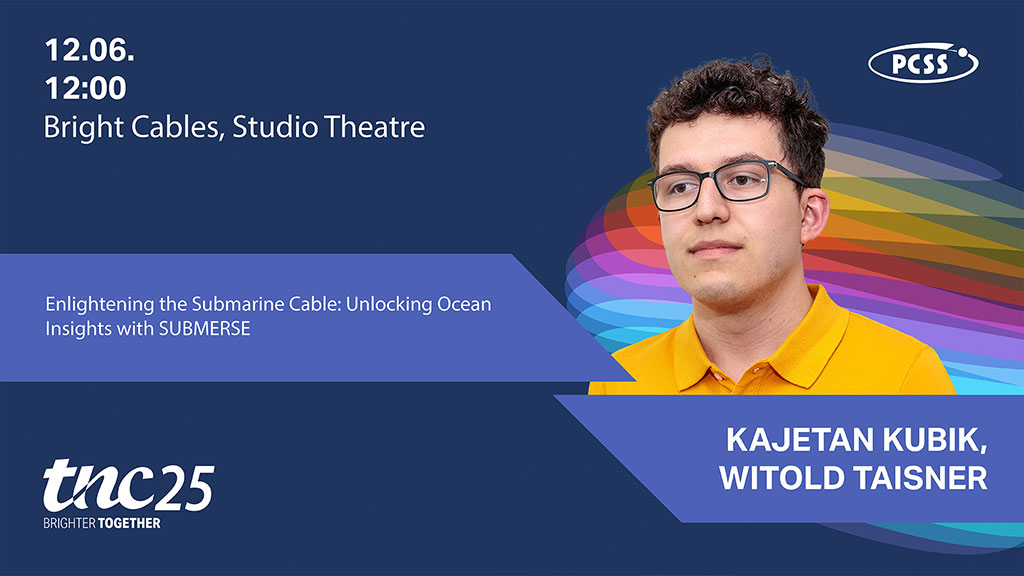 12.06.
12:00
Bright Cables, Studio Theatre

PCSS

Enlightening the Submarine Cable: Unlocking Ocean Insights with SUBMERSE

KAJETAN KUBIK,
WITOLD TAISNER

tnc25
BRIGHTER TOGETHER